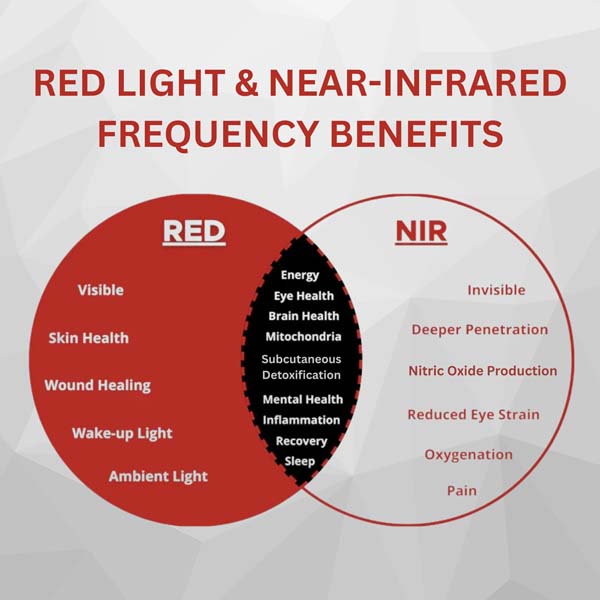 RED LIGHT & NEAR-INFRARED FREQUENCY BENEFITS

RED

Visible

Skin Health

Wound Healing

Wake-up Light

Ambient Light

Energy
Eye Health
Brain Health
Mitochondria
Subcutaneous Detoxification
Mental Health
Inflammation
Recovery
Sleep

NIR

Invisible

Deeper Penetration

Nitric Oxide Production

Reduced Eye Strain

Oxygenation

Pain